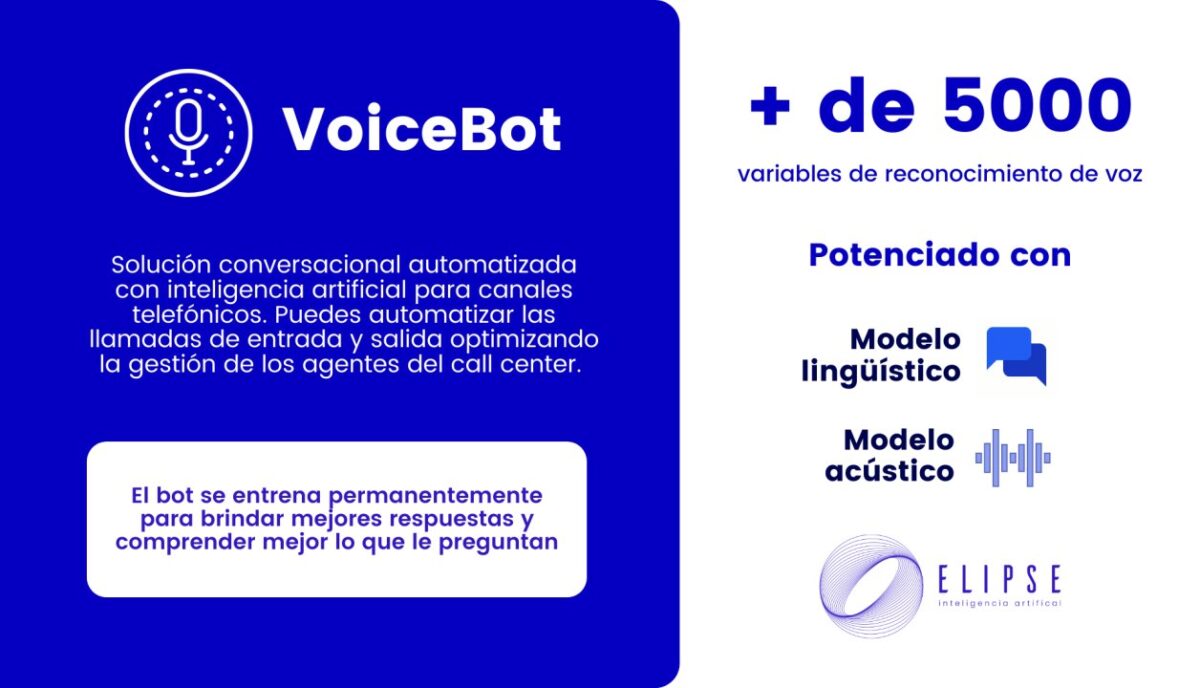 VoiceBot

Solución conversacional automatizada con inteligencia artificial para canales telefónicos. Puedes automatizar las llamadas de entrada y salida optimizando la gestión de los agentes del call center.

El bot se entrena permanentemente para brindar mejores respuestas y comprender mejor lo que le preguntan

+ de 5000

variables de reconocimiento de voz

Potenciado con

Modelo lingüístico

Modelo acústico

ELIPSE
inteligencia artifical